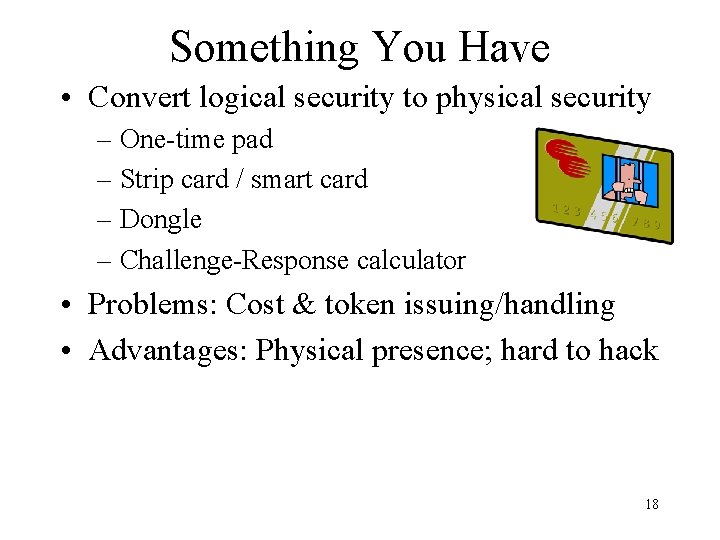 Something You Have

• Convert logical security to physical security
  – One-time pad
  – Strip card / smart card
  – Dongle
  – Challenge-Response calculator

123 456 789

• Problems: Cost & token issuing/handling
• Advantages: Physical presence; hard to hack

18